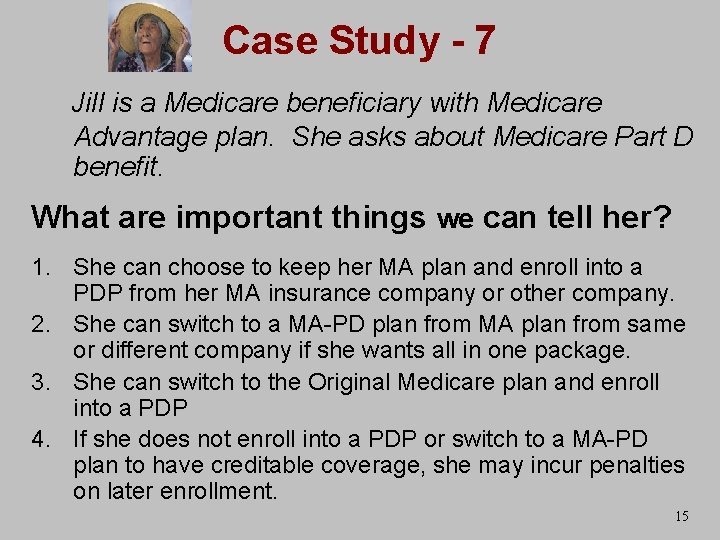 Case Study - 7

Jill is a Medicare beneficiary with Medicare Advantage plan. She asks about Medicare Part D benefit.

What are important things we can tell her?

1. She can choose to keep her MA plan and enroll into a PDP from her MA insurance company or other company.
2. She can switch to a MA-PD plan from MA plan from same or different company if she wants all in one package.
3. She can switch to the Original Medicare plan and enroll into a PDP
4. If she does not enroll into a PDP or switch to a MA-PD plan to have creditable coverage, she may incur penalties on later enrollment.

15